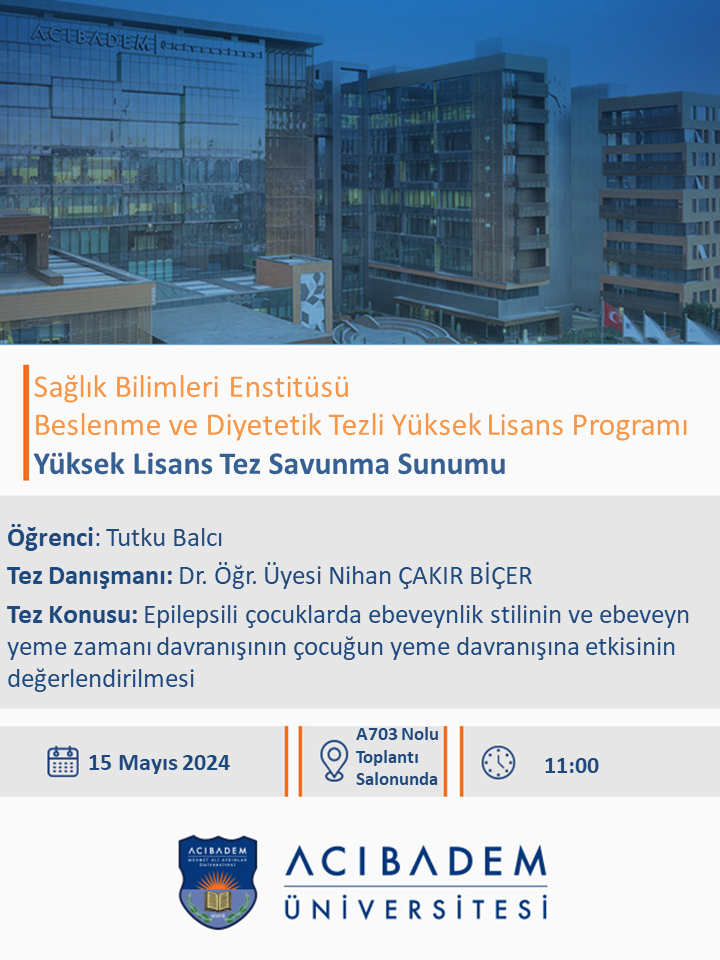 ACIBADEM

Sağlık Bilimleri Enstitüsü
Beslenme ve Diyetetik Tezli Yüksek Lisans Programı
Yüksek Lisans Tez Savunma Sunumu

Öğrenci: Tutku Balcı

Tez Danışmanı: Dr. Öğr. Üyesi Nihan ÇAKIR BİÇER

Tez Konusu: Epilepsili çocuklarda ebeveynlik stilinin ve ebeveyn yeme zamanı davranışının çocuğun yeme davranışına etkisinin değerlendirilmesi

15 Mayıs 2024

A703 Nolu Toplantı Salonunda

11:00

ACIBADEM MEHMET ALİ AYDINLAR ÜNİVERSİTESİ

ACIBADEM ÜNİVERSİTESİ